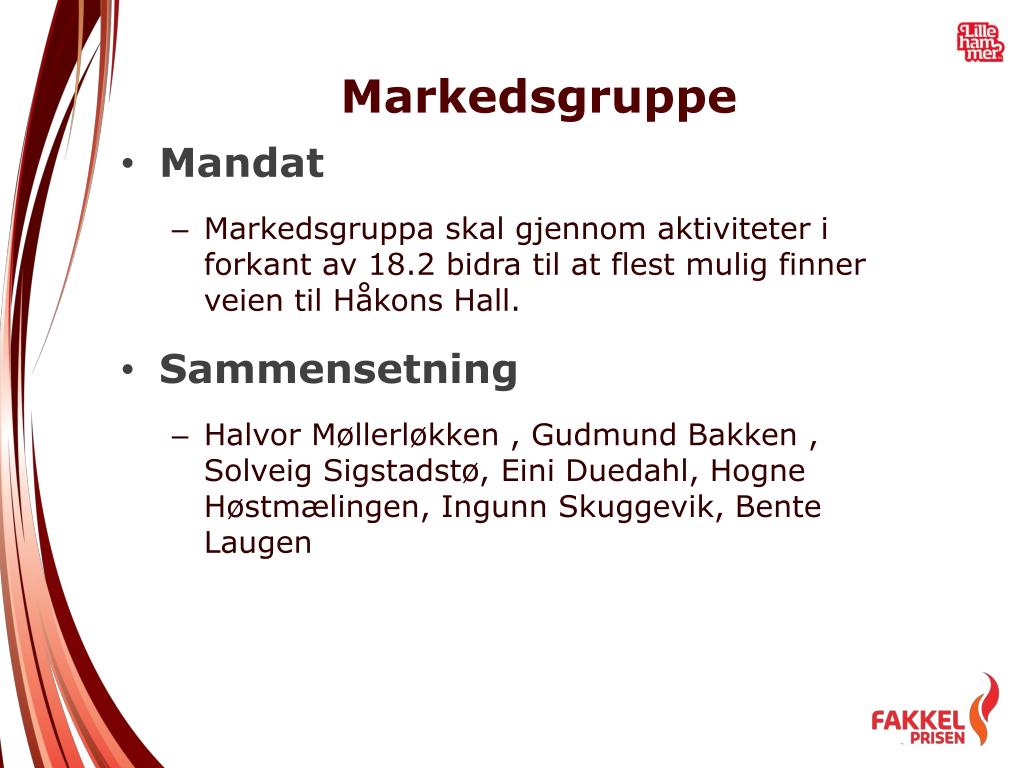 Lille ham mer

Markedsgruppe

• Mandat

– Markedsgruppa skal gjennom aktiviteter i forkant av 18.2 bidra til at flest mulig finner veien til Håkons Hall.

• Sammensetning

– Halvor Møllerløkken , Gudmund Bakken , Solveig Sigstadstø, Eini Duedahl, Hogne Høstmælingen, Ingunn Skuggevik, Bente Laugen

FAKKEL PRISEN